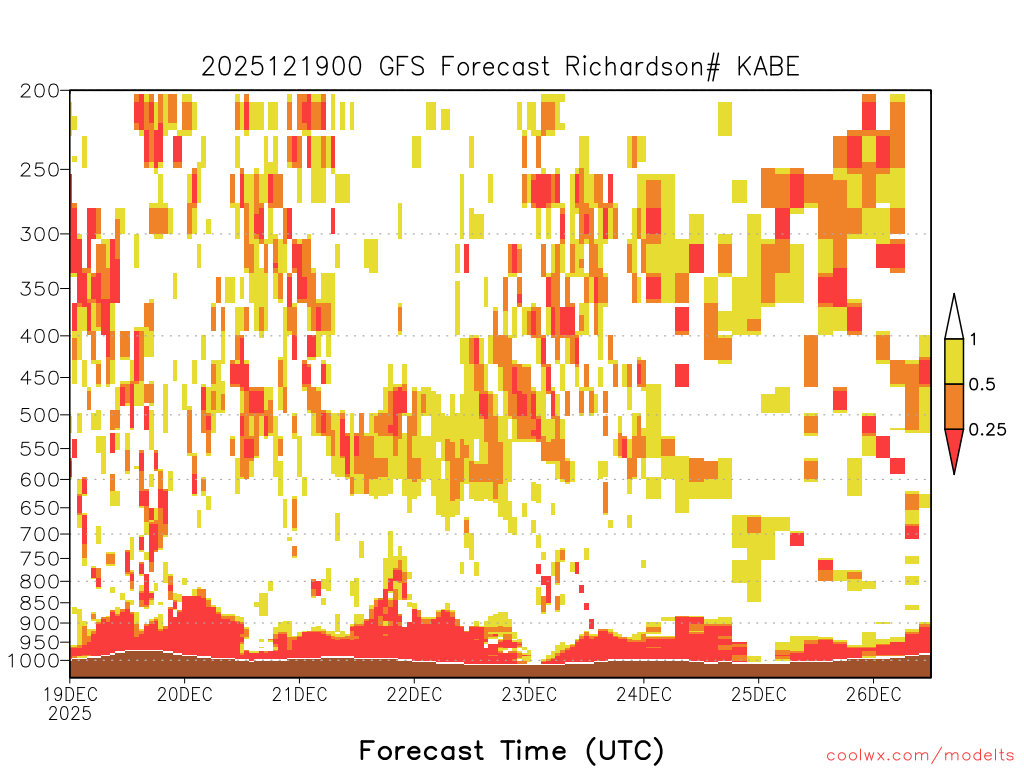 2025121900 GFS Forecast Richardson# KABE

200
250
300
350
400
450
500
550
600
650
700
750
800
850
900
950
1000

1
0.5
0.25

19DEC
2025
20DEC
21DEC
22DEC
23DEC
24DEC
25DEC
26DEC

Forecast Time (UTC)

coolwx.com/modelts